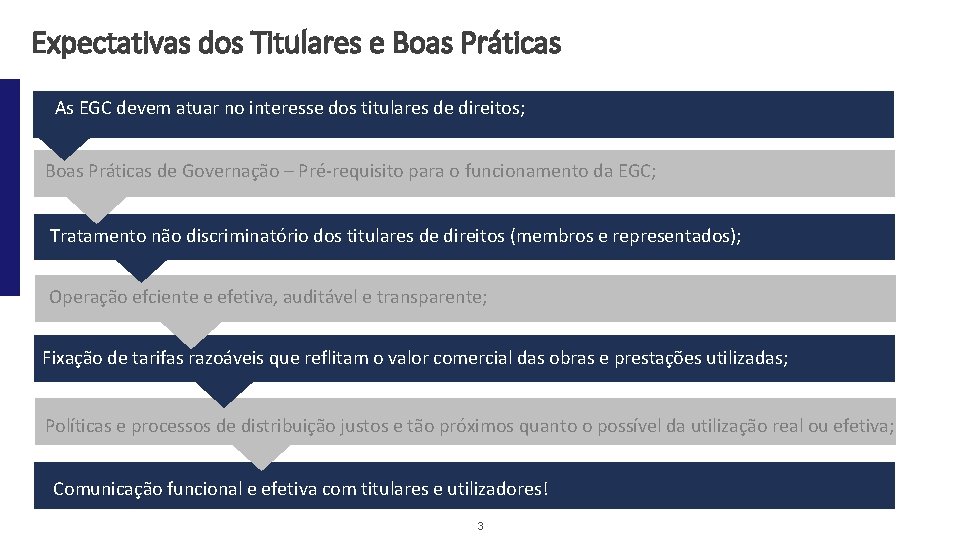 Expectativas dos Titulares e Boas Práticas

As EGC devem atuar no interesse dos titulares de direitos;

Boas Práticas de Governação – Pré-requisito para o funcionamento da EGC;

Tratamento não discriminatório dos titulares de direitos (membros e representados);

Operação efciente e efetiva, auditável e transparente;

Fixação de tarifas razoáveis que reflitam o valor comercial das obras e prestações utilizadas;

Políticas e processos de distribuição justos e tão próximos quanto o possível da utilização real ou efetiva;

Comunicação funcional e efetiva com titulares e utilizadores!

3